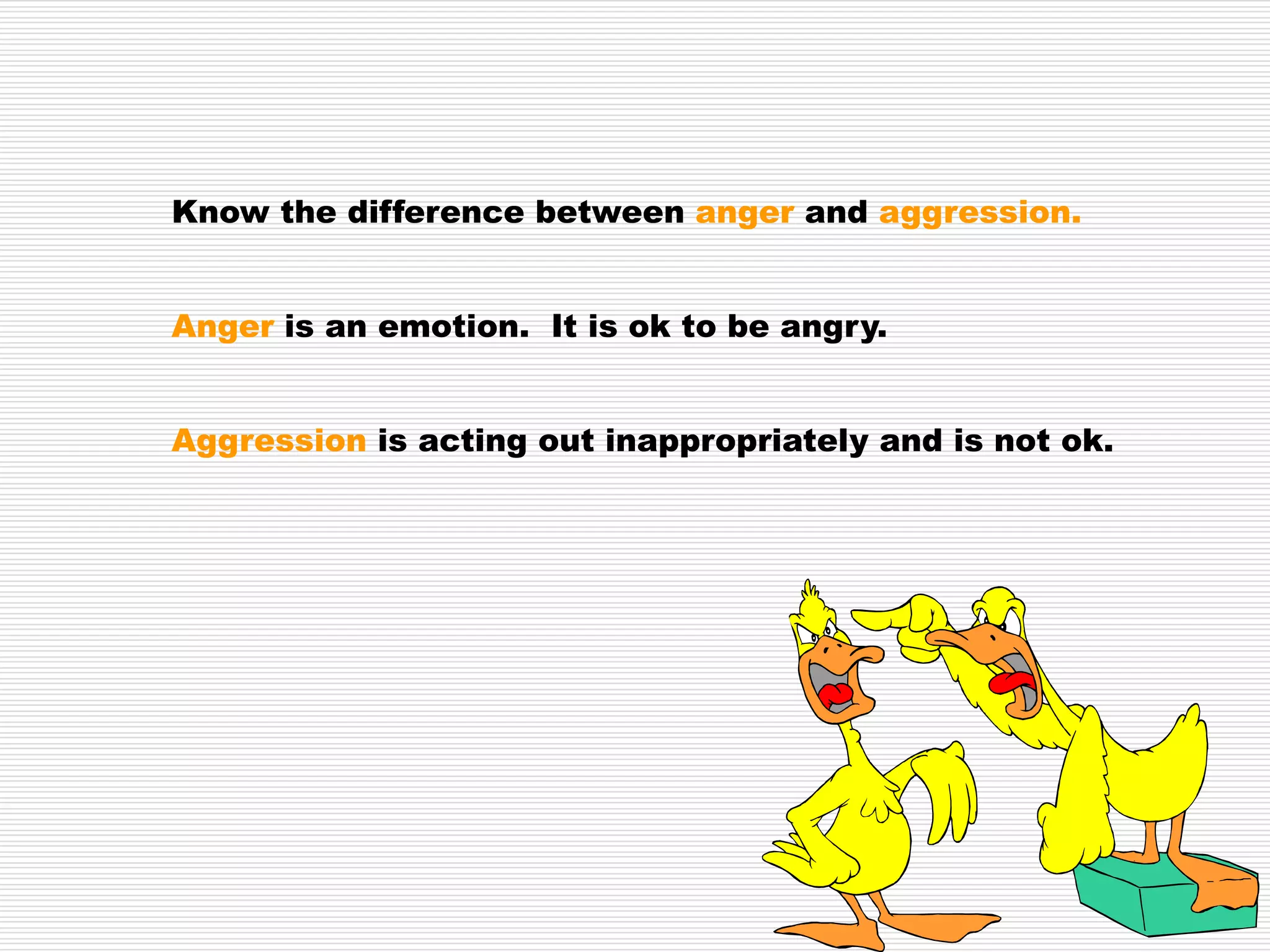 Know the difference between anger and aggression.

Anger is an emotion.  It is ok to be angry.

Aggression is acting out inappropriately and is not ok.